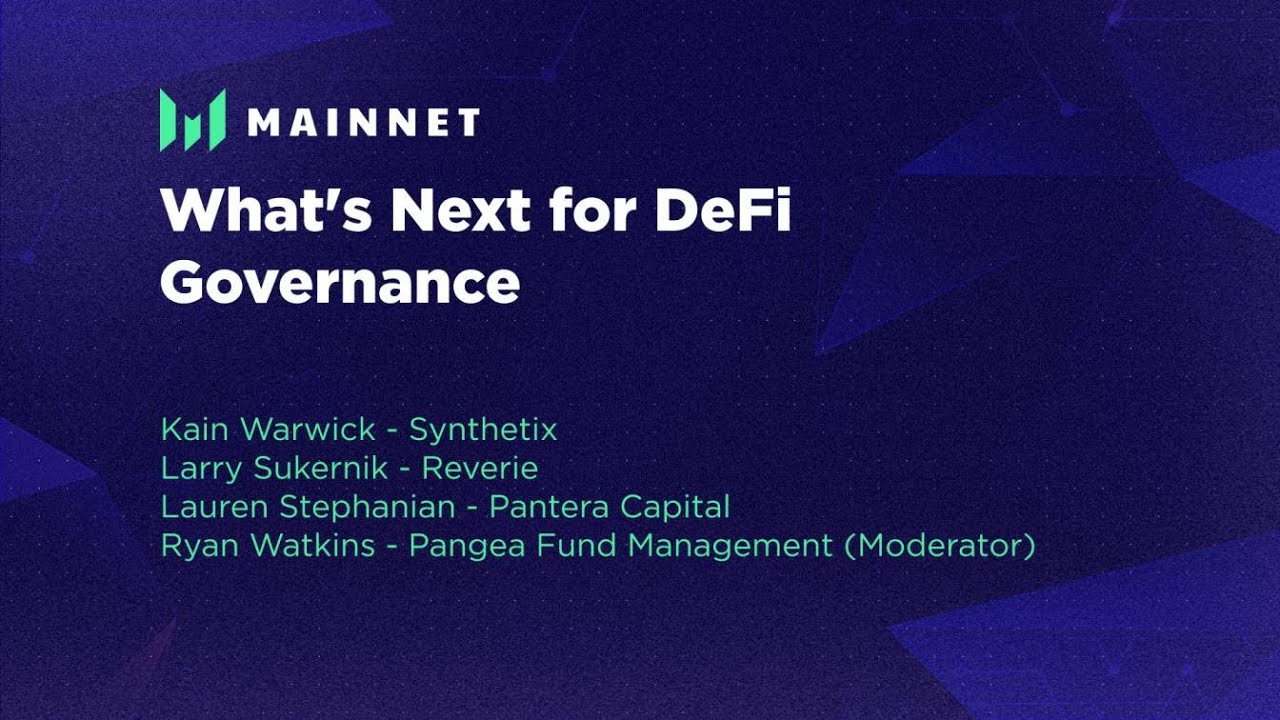 MAINNET

What's Next for DeFi Governance

Kain Warwick - Synthetix
Larry Sukernik - Reverie
Lauren Stephanian - Pantera Capital
Ryan Watkins - Pangea Fund Management (Moderator)